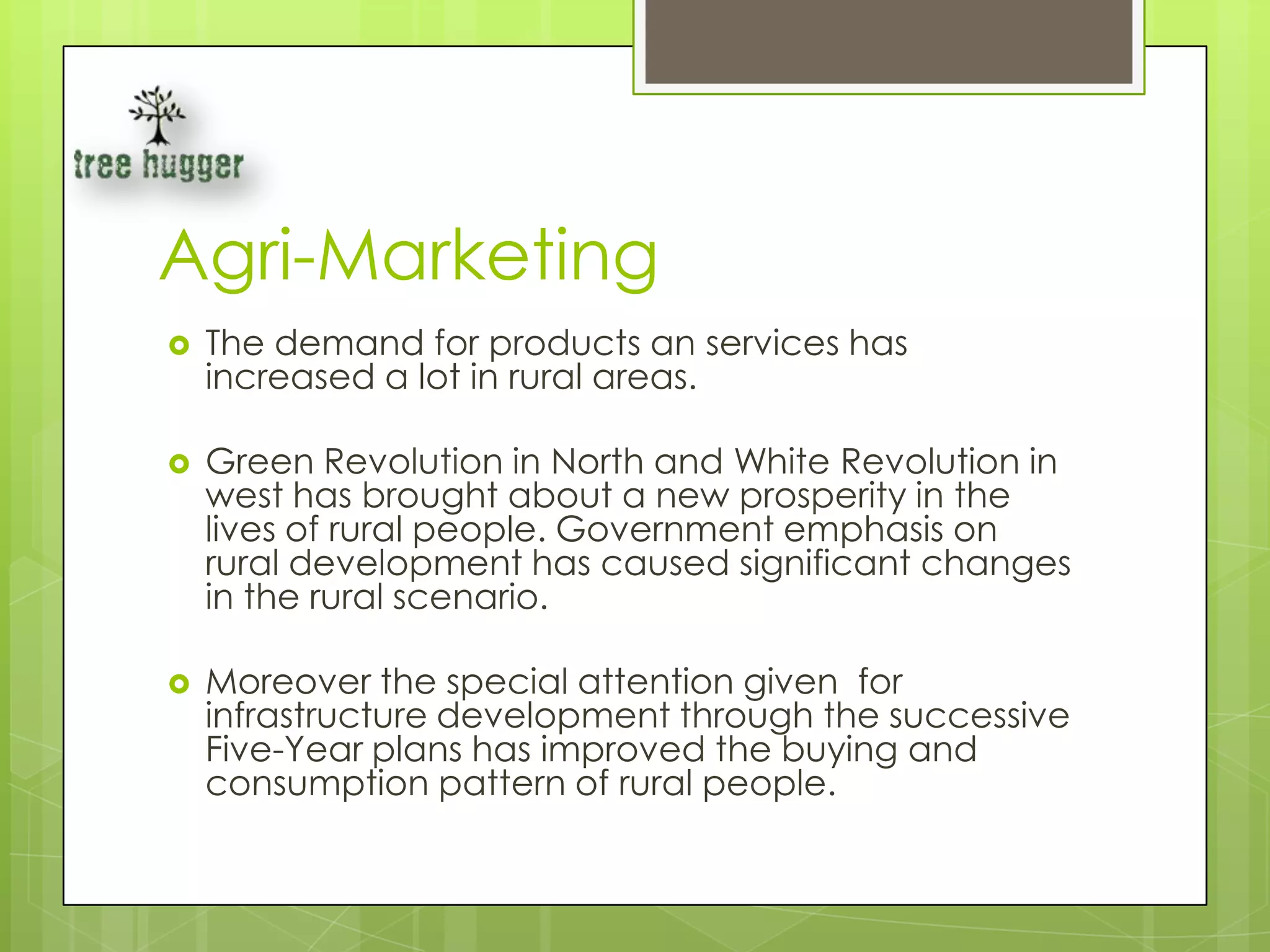 tree hugger

Agri-Marketing

The demand for products an services has increased a lot in rural areas.

Green Revolution in North and White Revolution in west has brought about a new prosperity in the lives of rural people. Government emphasis on rural development has caused significant changes in the rural scenario.

Moreover the special attention given for infrastructure development through the successive Five-Year plans has improved the buying and consumption pattern of rural people.